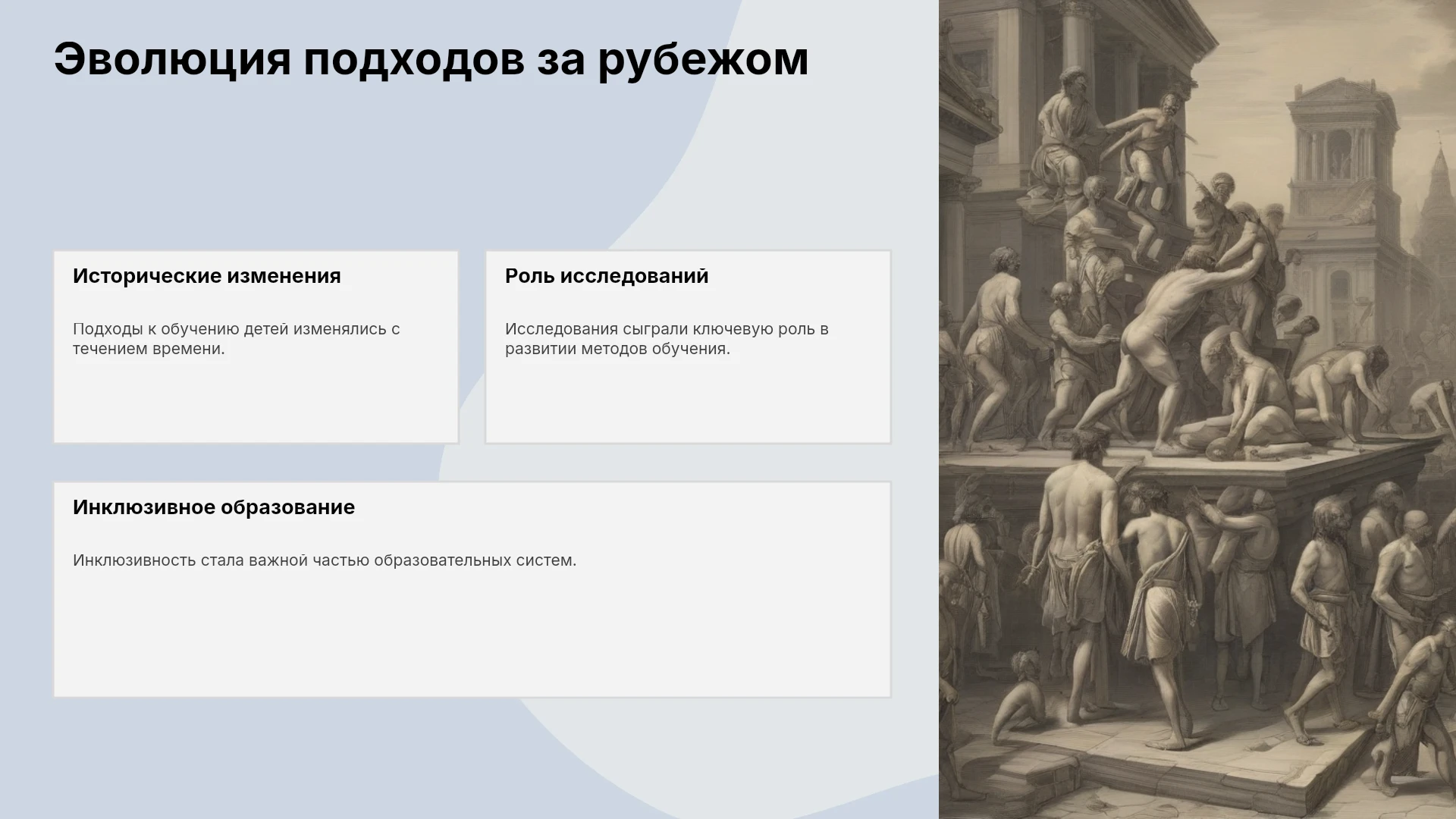 Эволюция подходов за рубежом

Исторические изменения

Подходы к обучению детей изменялись с течением времени.

Роль исследований

Исследования сыграли ключевую роль в развитии методов обучения.

Инклюзивное образование

Инклюзивность стала важной частью образовательных систем.